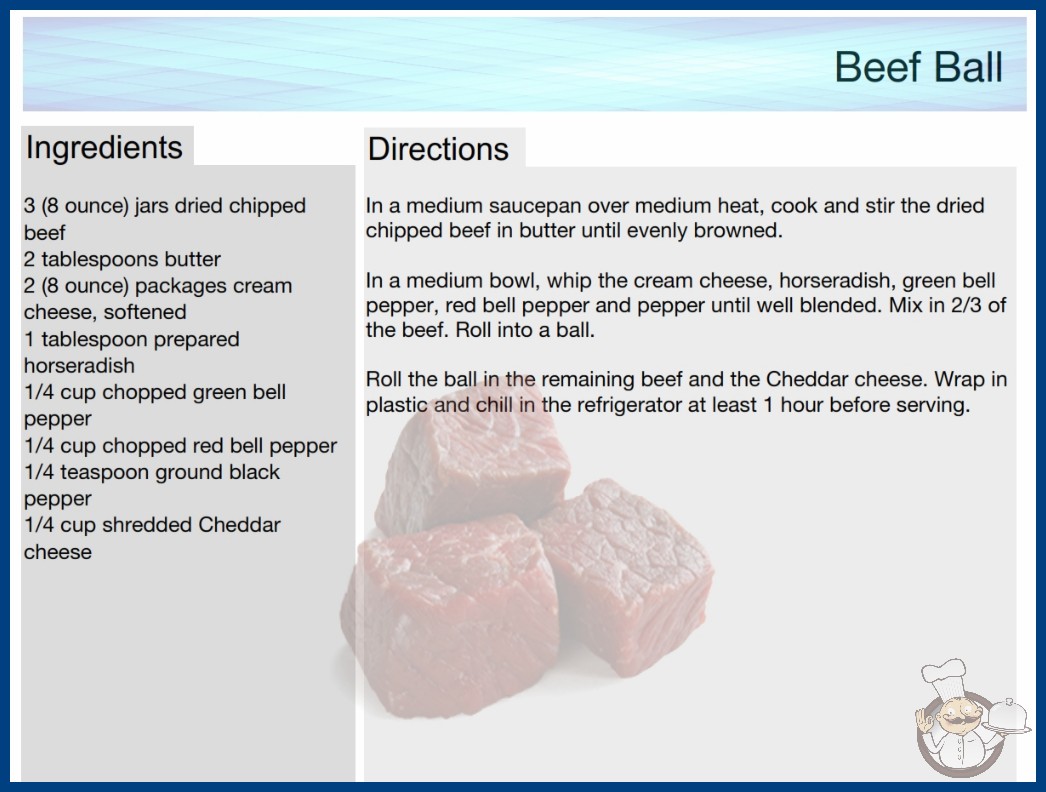 Beef Ball

Ingredients

3 (8 ounce) jars dried chipped beef
2 tablespoons butter
2 (8 ounce) packages cream cheese, softened
1 tablespoon prepared horseradish
1/4 cup chopped green bell pepper
1/4 cup chopped red bell pepper
1/4 teaspoon ground black pepper
1/4 cup shredded Cheddar cheese

Directions

In a medium saucepan over medium heat, cook and stir the dried chipped beef in butter until evenly browned.

In a medium bowl, whip the cream cheese, horseradish, green bell pepper, red bell pepper and pepper until well blended. Mix in 2/3 of the beef. Roll into a ball.

Roll the ball in the remaining beef and the Cheddar cheese. Wrap in plastic and chill in the refrigerator at least 1 hour before serving.